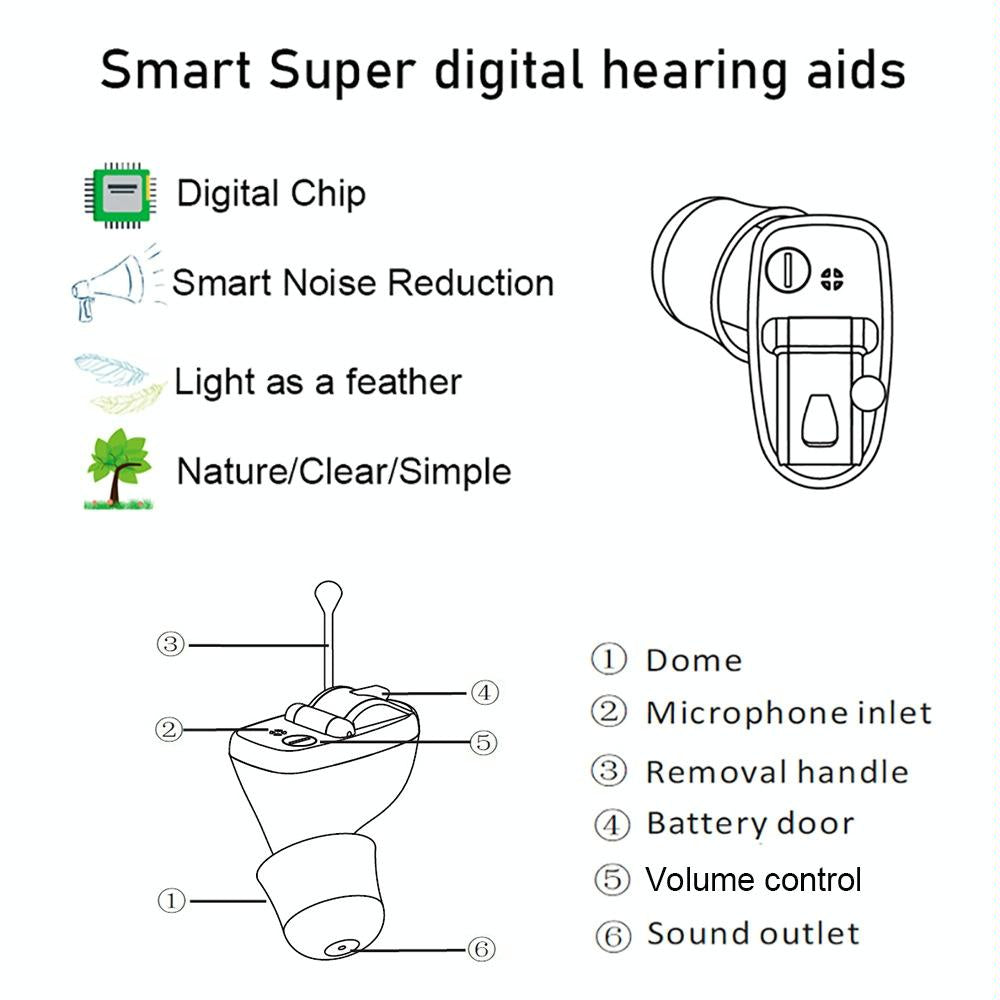 Smart Super digital hearing aids

Digital Chip

Smart Noise Reduction

Light as a feather

Nature/Clear/Simple

③

④

②

⑤

①

⑥

① Dome
② Microphone inlet
③ Removal handle
④ Battery door
⑤ Volume control
⑥ Sound outlet